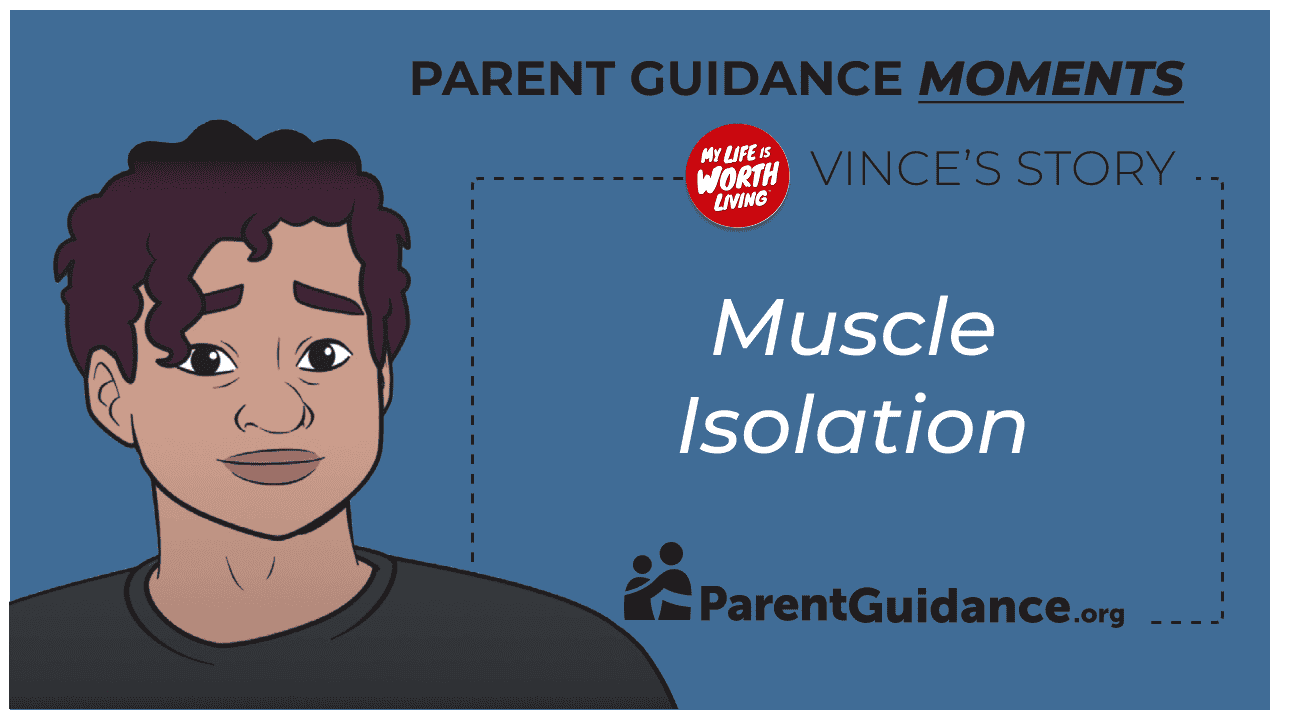 PARENT GUIDANCE MOMENTS

MY LIFE IS WORTH LIVING

VINCE'S STORY

Muscle Isolation

ParentGuidance.org